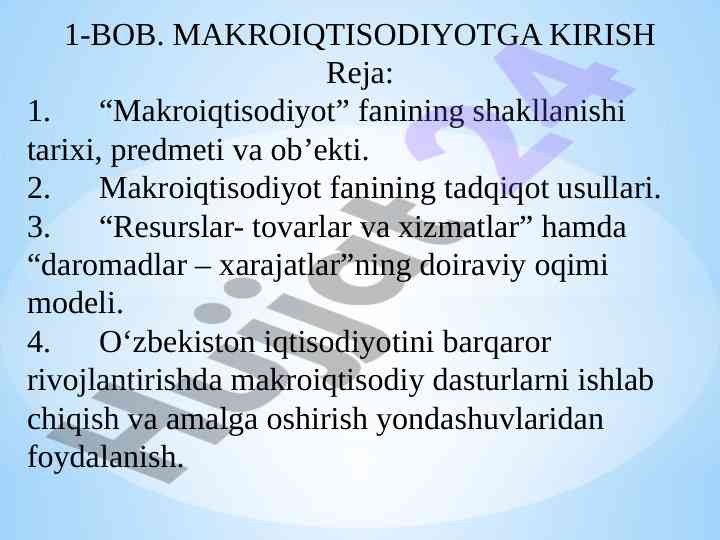 1-BOB. MAKROIQTISODIYOTGA KIRISH
Reja:
1. “Makroiqtisodiyot” fanining shakllanishi tarixi, predmeti va ob’ekti.
2. Makroiqtisodiyot fanining tadqiqot usullari.
3. “Resurslar- tovarlar va xizmatlar” hamda “daromadlar – xarajatlar”ning doiraviy oqimi modeli.
4. O‘zbekiston iqtisodiyotini barqaror rivojlantirishda makroiqtisodiy dasturlarni ishlab chiqish va amalga oshirish yondashuvlaridan foydalanish.

Hujjat24